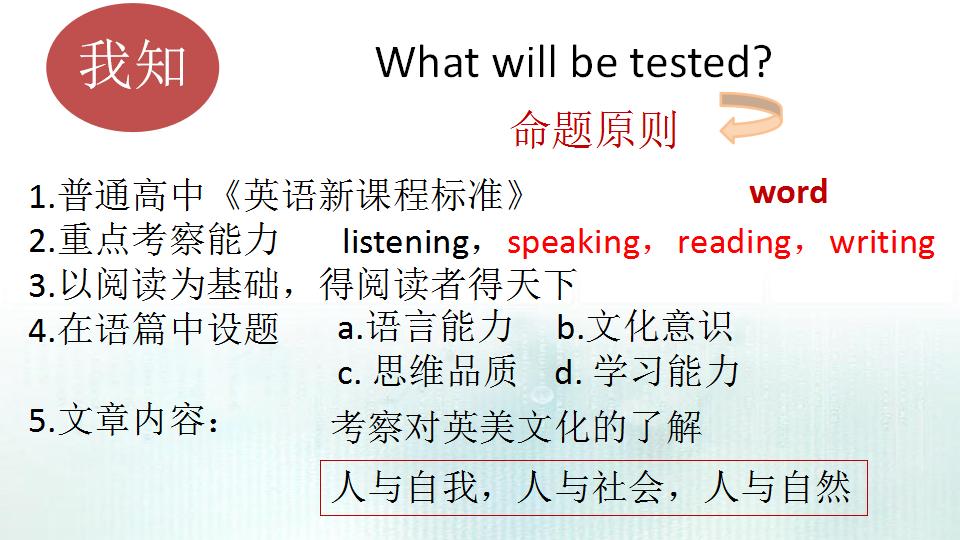 我知

What will be tested?

命题原则

1.普通高中《英语新课程标准》 word

2.重点考察能力 listening，speaking，reading，writing

3.以阅读为基础，得阅读者得天下

4.在语篇中设题 a.语言能力 b.文化意识
c. 思维品质 d. 学习能力

5.文章内容： 考察对英美文化的了解

人与自我，人与社会，人与自然